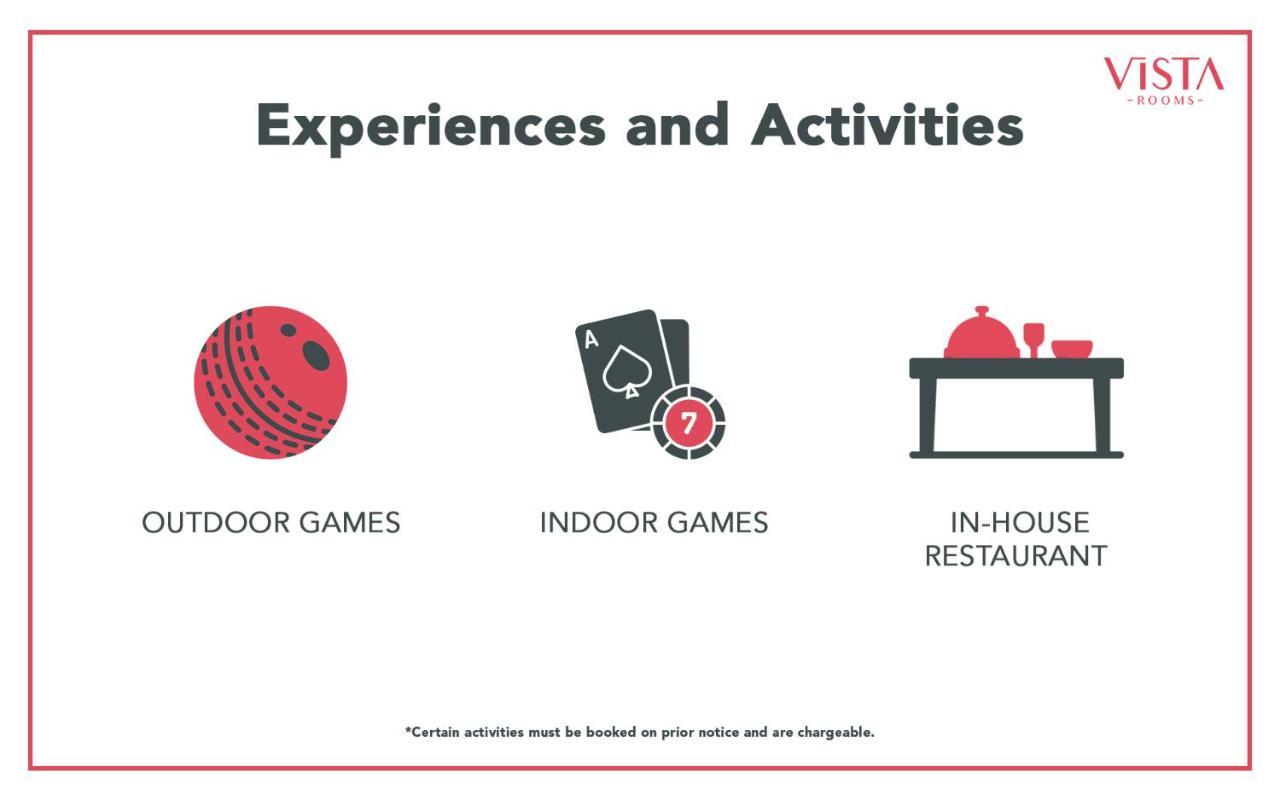 VISTA
-ROOMS-

Experiences and Activities

A

7

OUTDOOR GAMES

INDOOR GAMES

IN-HOUSE RESTAURANT

*Certain activities must be booked on prior notice and are chargeable.